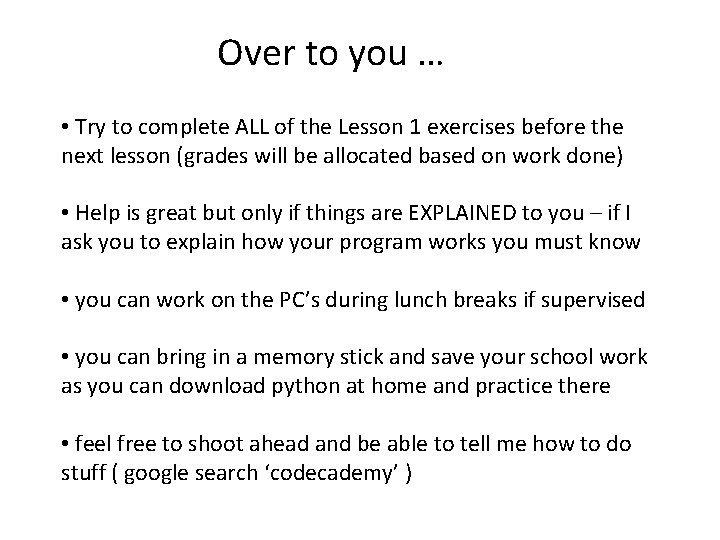 Over to you …

• Try to complete ALL of the Lesson 1 exercises before the next lesson (grades will be allocated based on work done)

• Help is great but only if things are EXPLAINED to you – if I ask you to explain how your program works you must know

• you can work on the PC’s during lunch breaks if supervised

• you can bring in a memory stick and save your school work as you can download python at home and practice there

• feel free to shoot ahead and be able to tell me how to do stuff ( google search ‘codecademy’ )